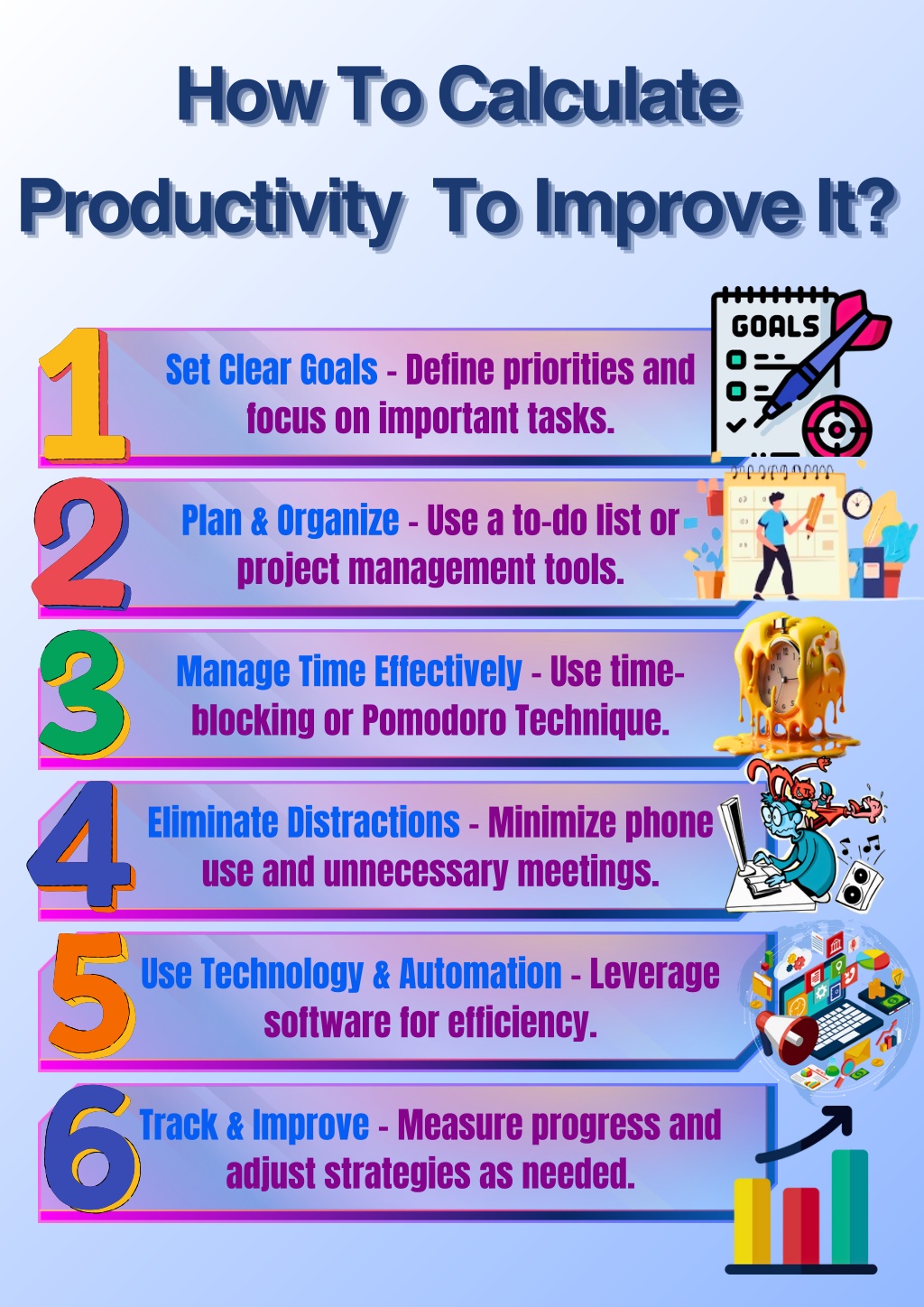 How To Calculate Productivity To Improve It?

1 Set Clear Goals - Define priorities and focus on important tasks.

GOALS

2 Plan & Organize - Use a to-do list or project management tools.

3 Manage Time Effectively - Use time-blocking or Pomodoro Technique.

4 Eliminate Distractions - Minimize phone use and unnecessary meetings.

5 Use Technology & Automation - Leverage software for efficiency.

6 Track & Improve - Measure progress and adjust strategies as needed.